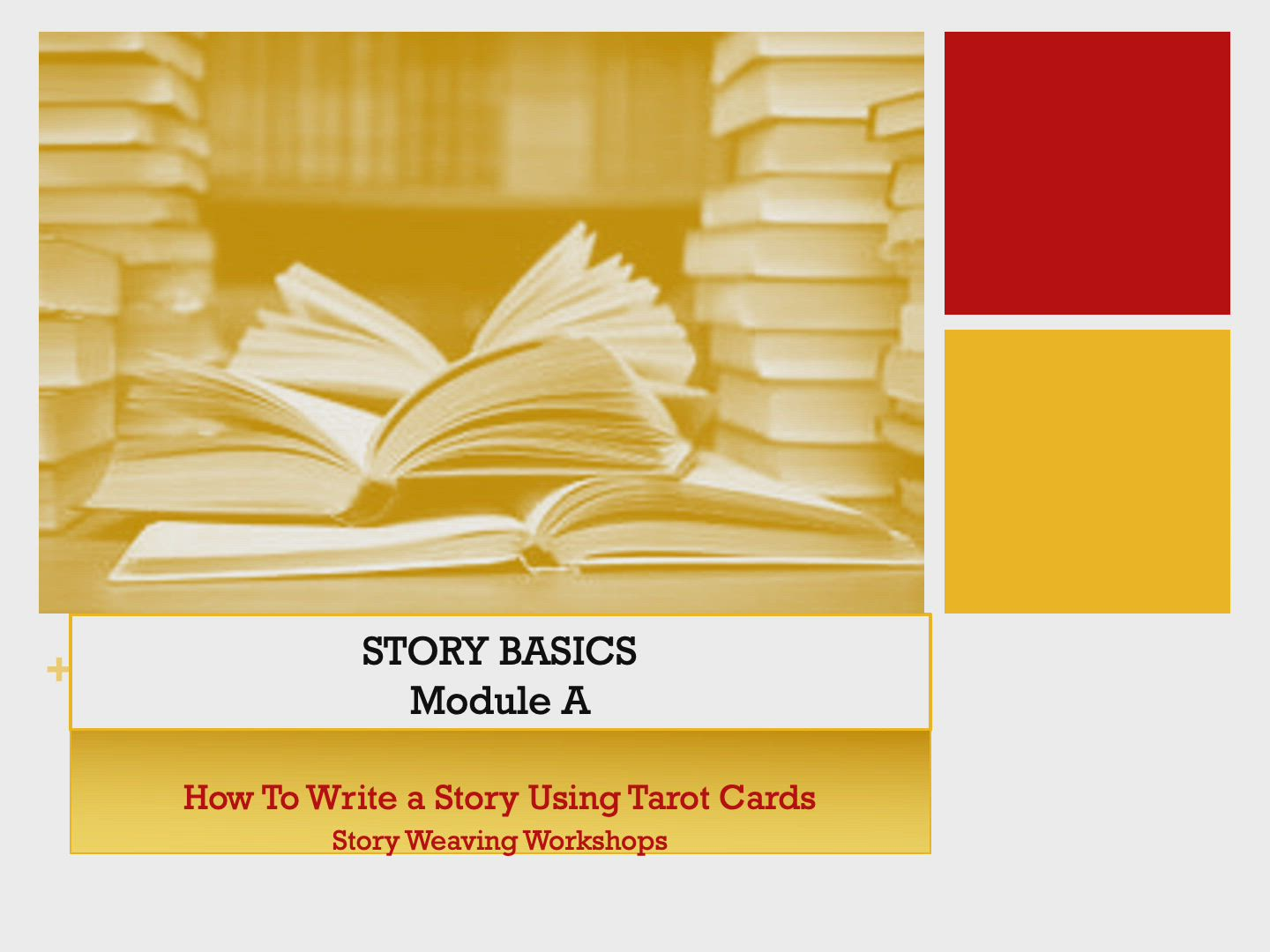 +

STORY BASICS
Module A

How To Write a Story Using Tarot Cards
Story Weaving Workshops